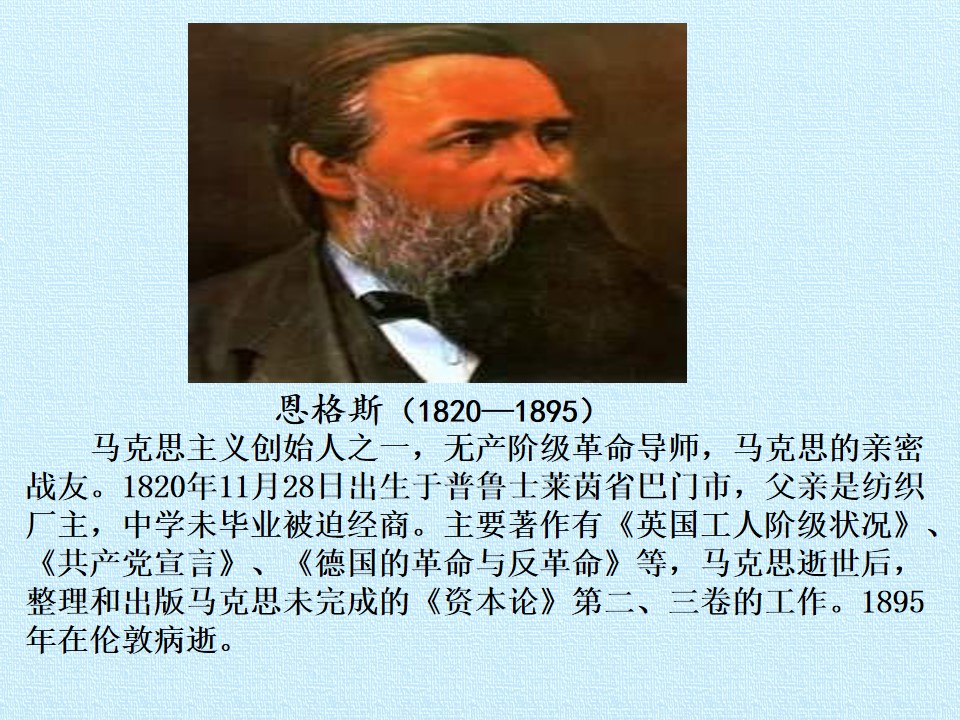 恩格斯（1820—1895）

马克思主义创始人之一，无产阶级革命导师，马克思的亲密战友。1820年11月28日出生于普鲁士莱茵省巴门市，父亲是纺织厂主，中学未毕业被迫经商。主要著作有《英国工人阶级状况》、《共产党宣言》、《德国的革命与反革命》等，马克思逝世后，整理和出版马克思未完成的《资本论》第二、三卷的工作。1895年在伦敦病逝。